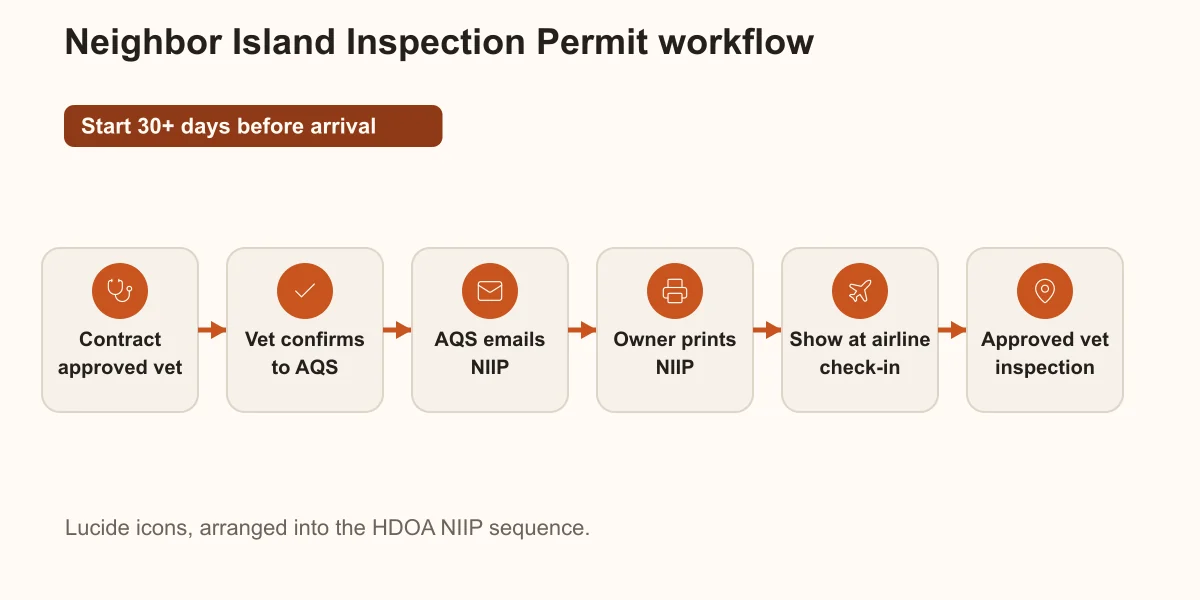 Neighbor Island Inspection Permit workflow

Start 30+ days before arrival

Contract approved vet

Vet confirms to AQS

AQS emails NIIP

Owner prints NIIP

Show at airline check-in

Approved vet inspection

Lucide icons, arranged into the HDOA NIIP sequence.